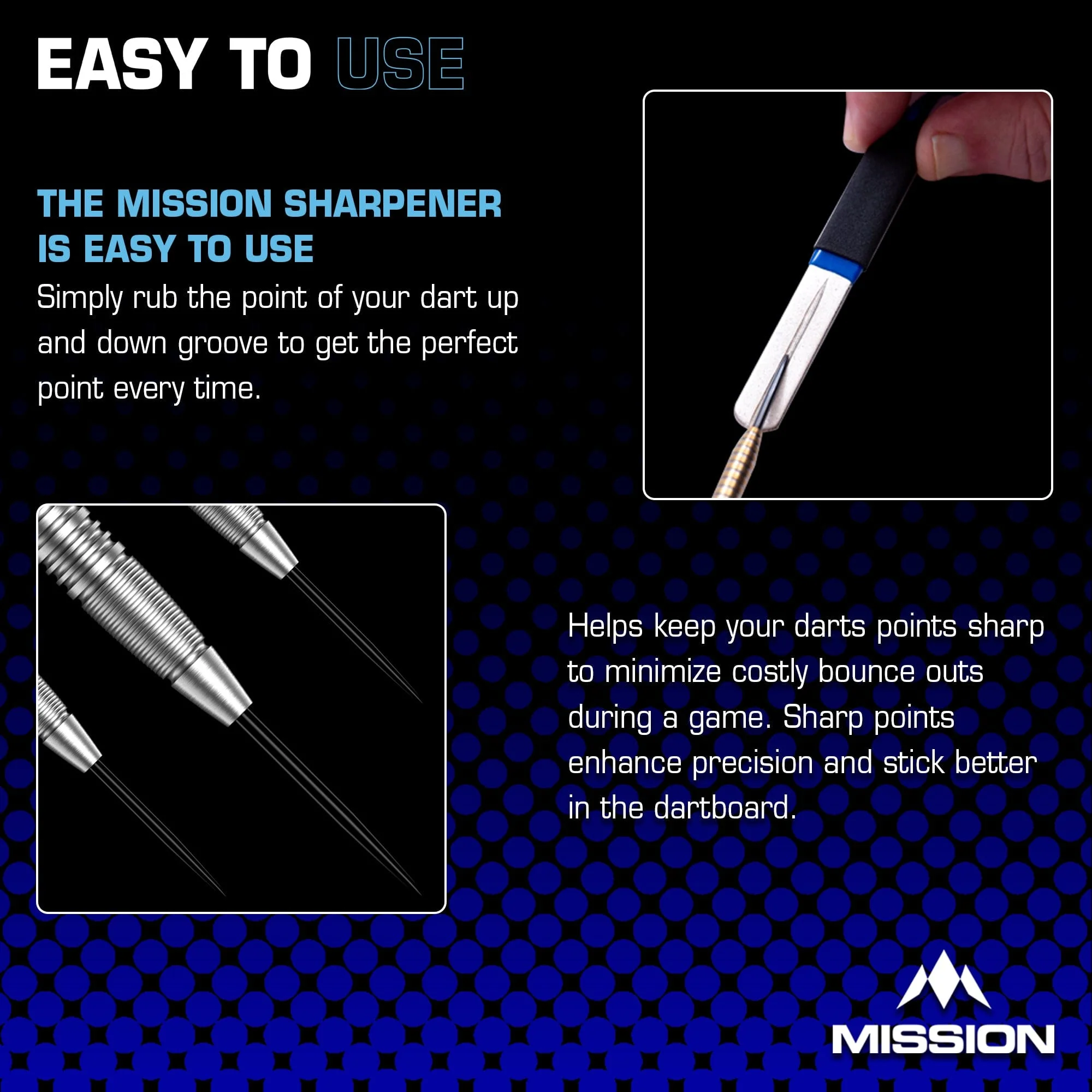 EASY TO USE

THE MISSION SHARPENER IS EASY TO USE

Simply rub the point of your dart up and down groove to get the perfect point every time.

Helps keep your darts points sharp to minimize costly bounce outs during a game. Sharp points enhance precision and stick better in the dartboard.

MISSION